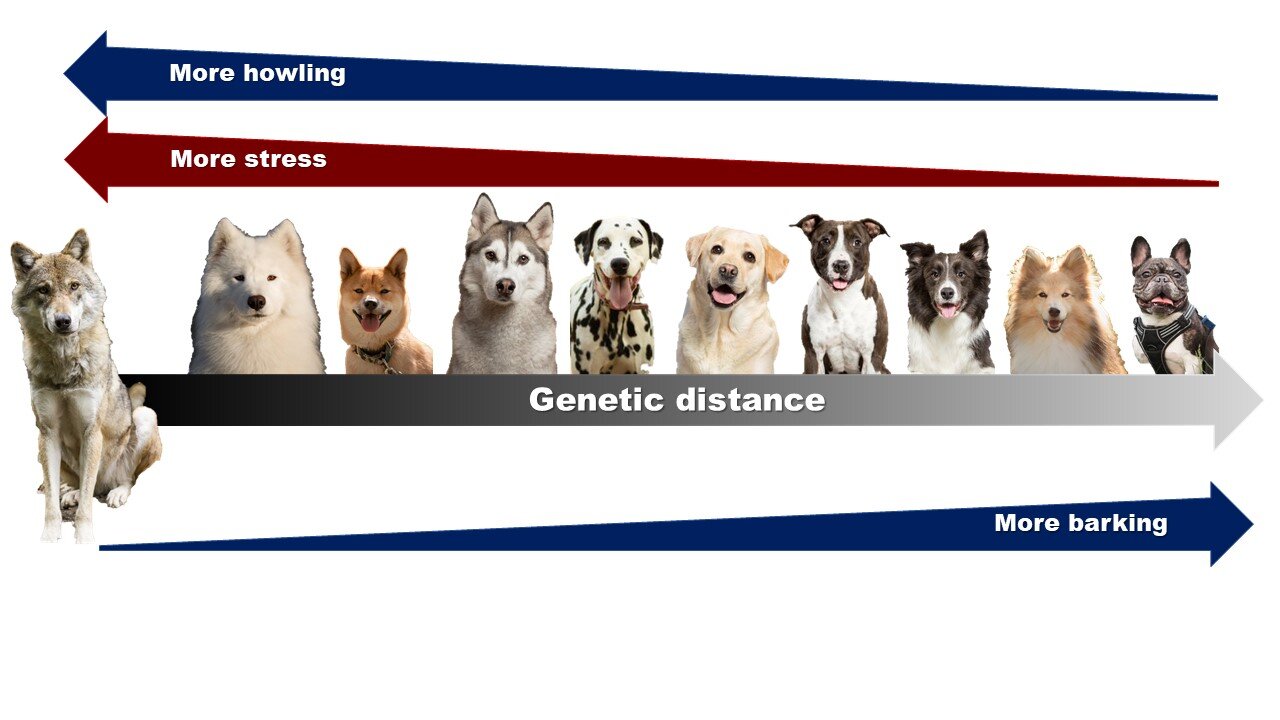 More howling

More stress

Genetic distance

More barking